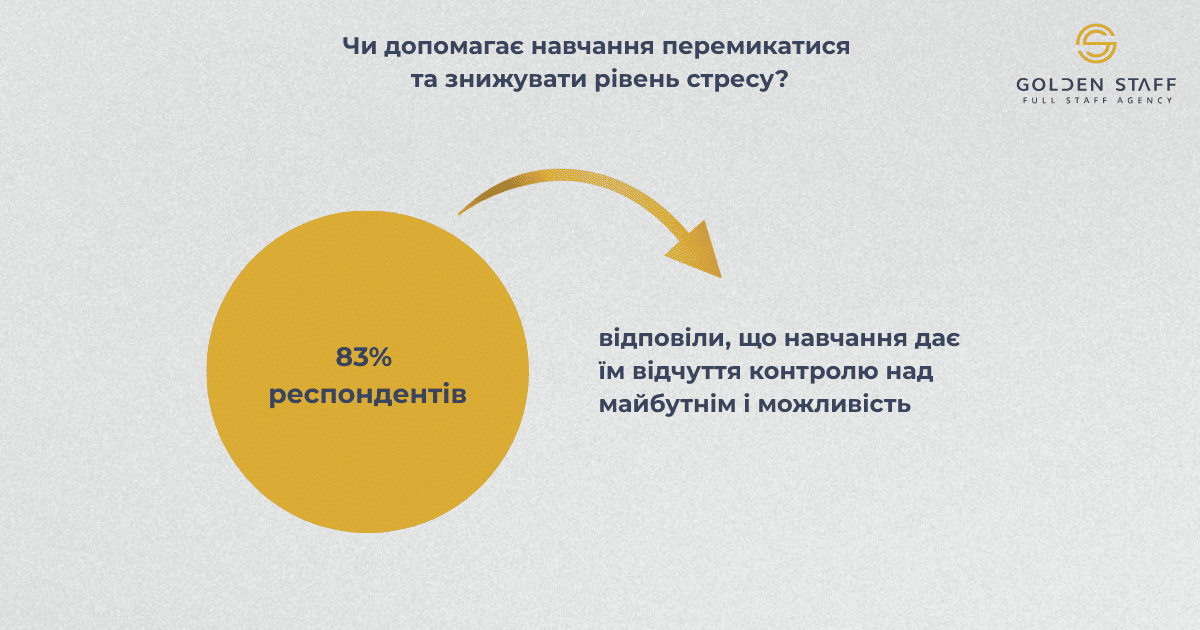 Чи допомагає навчання перемикатися та знижувати рівень стресу?

GOLDEN STAFF
FULL STAFF AGENCY

83% респондентів

відповіли, що навчання дає їм відчуття контролю над майбутнім і можливість